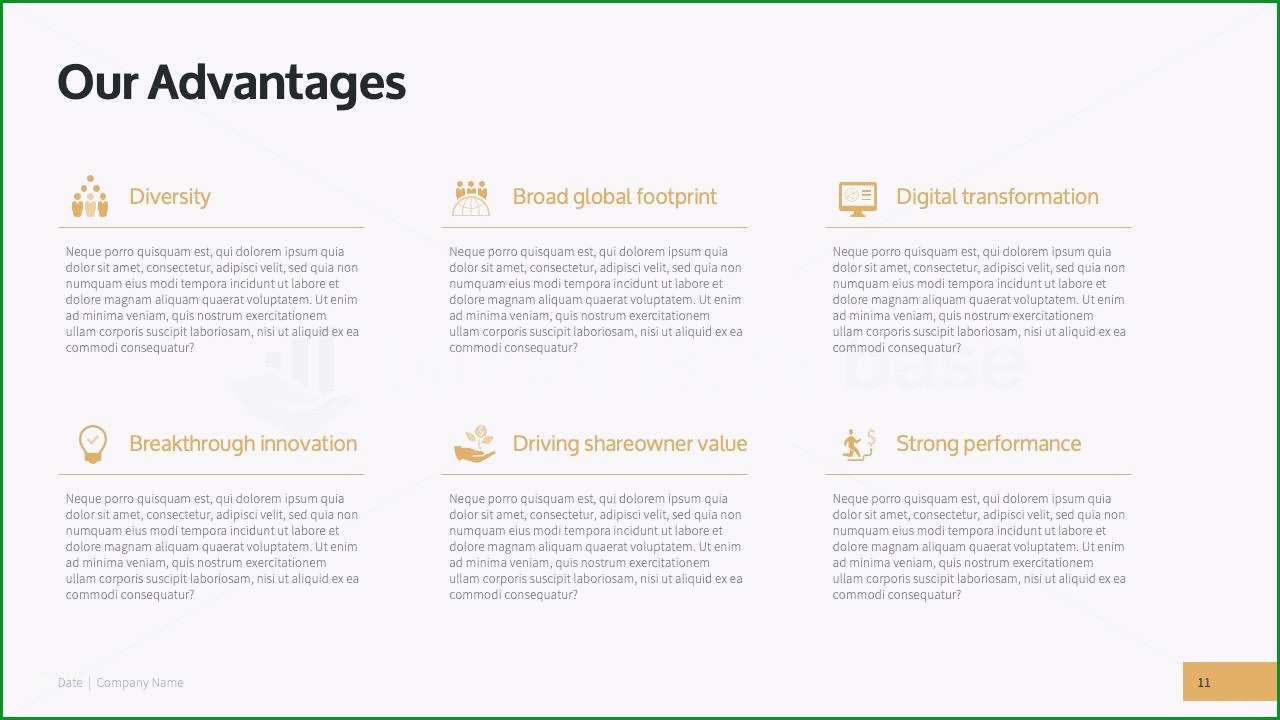 Our Advantages

Diversity

Neque porro quisquam est, qui dolorem ipsum quia dolor sit amet, consectetur, adipisci velit, sed quia non numquam eius modi tempora incidunt ut labore et dolore magnam aliquam quaerat voluptatem. Ut enim ad minima veniam, quis nostrum exercitationem ullam corporis suscipit laboriosam, nisi ut aliquid ex ea commodi consequatur?

Broad global footprint

Neque porro quisquam est, qui dolorem ipsum quia dolor sit amet, consectetur, adipisci velit, sed quia non numquam eius modi tempora incidunt ut labore et dolore magnam aliquam quaerat voluptatem. Ut enim ad minima veniam, quis nostrum exercitationem ullam corporis suscipit laboriosam, nisi ut aliquid ex ea commodi consequatur?

Digital transformation

Neque porro quisquam est, qui dolorem ipsum quia dolor sit amet, consectetur, adipisci velit, sed quia non numquam eius modi tempora incidunt ut labore et dolore magnam aliquam quaerat voluptatem. Ut enim ad minima veniam, quis nostrum exercitationem ullam corporis suscipit laboriosam, nisi ut aliquid ex ea commodi consequatur?

Breakthrough innovation

Neque porro quisquam est, qui dolorem ipsum quia dolor sit amet, consectetur, adipisci velit, sed quia non numquam eius modi tempora incidunt ut labore et dolore magnam aliquam quaerat voluptatem. Ut enim ad minima veniam, quis nostrum exercitationem ullam corporis suscipit laboriosam, nisi ut aliquid ex ea commodi consequatur?

Driving shareowner value

Neque porro quisquam est, qui dolorem ipsum quia dolor sit amet, consectetur, adipisci velit, sed quia non numquam eius modi tempora incidunt ut labore et dolore magnam aliquam quaerat voluptatem. Ut enim ad minima veniam, quis nostrum exercitationem ullam corporis suscipit laboriosam, nisi ut aliquid ex ea commodi consequatur?

Strong performance

Neque porro quisquam est, qui dolorem ipsum quia dolor sit amet, consectetur, adipisci velit, sed quia non numquam eius modi tempora incidunt ut labore et dolore magnam aliquam quaerat voluptatem. Ut enim ad minima veniam, quis nostrum exercitationem ullam corporis suscipit laboriosam, nisi ut aliquid ex ea commodi consequatur?

Date | Company Name

11